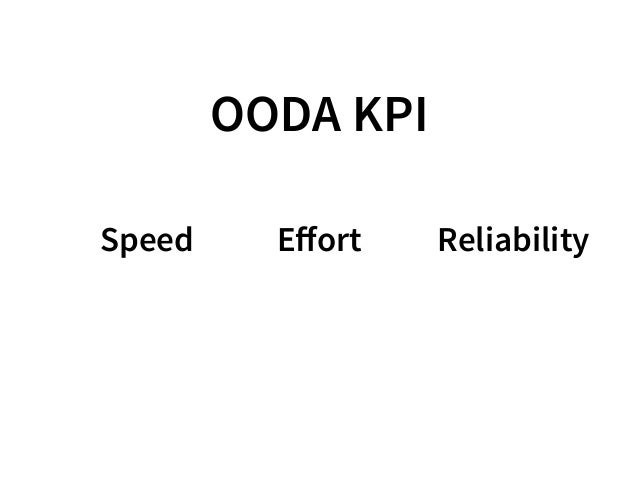 OODA KPI

Speed

Effort

Reliability